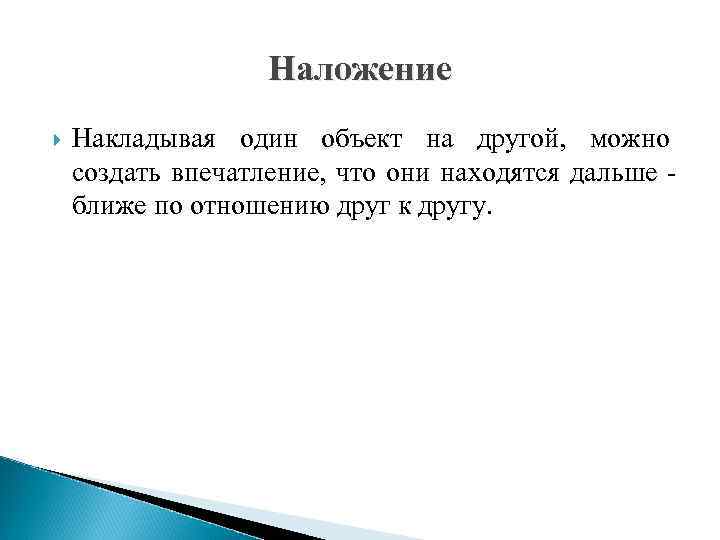 Наложение

Накладывая один объект на другой, можно создать впечатление, что они находятся дальше - ближе по отношению друг к другу.